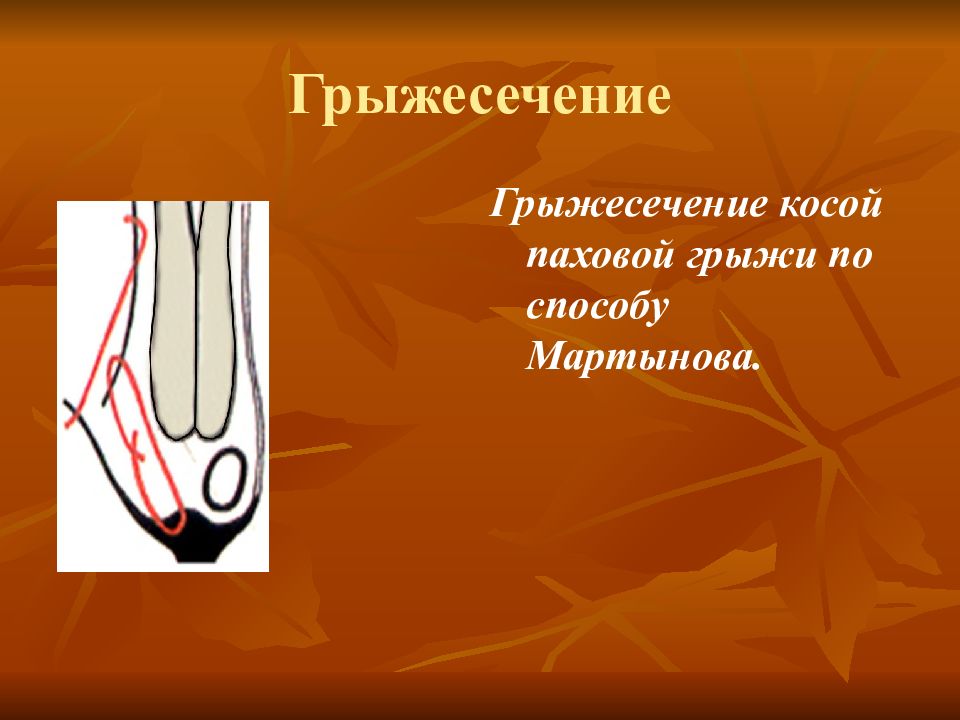 Грыжесечение

Грыжесечение косой паховой грыжи по способу Мартынова.